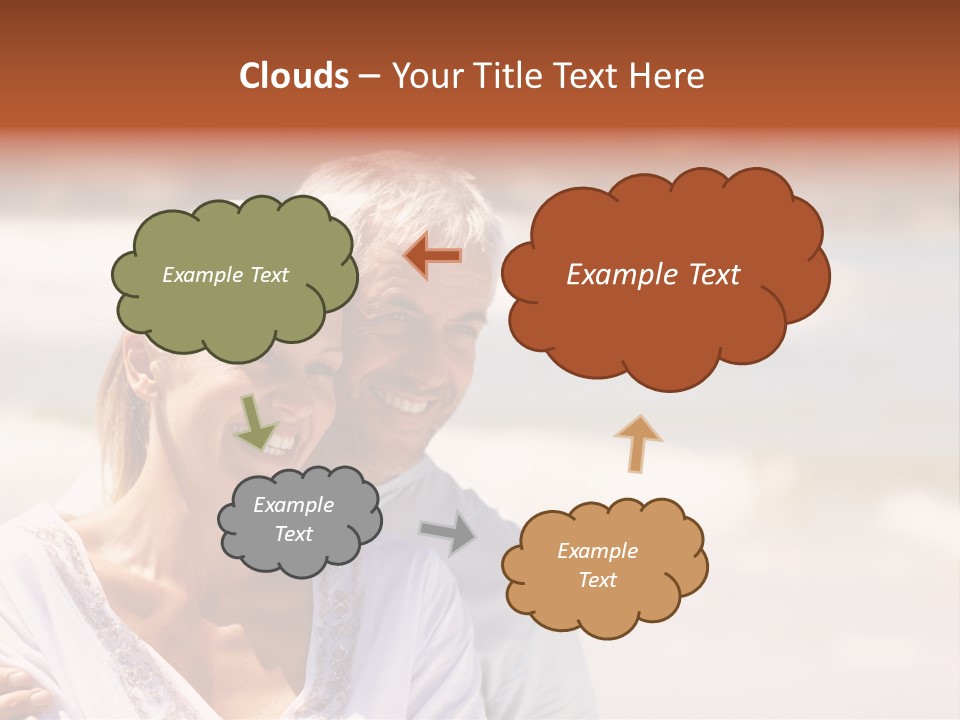 Clouds – Your Title Text Here

Example Text

Example Text

Example Text

Example Text